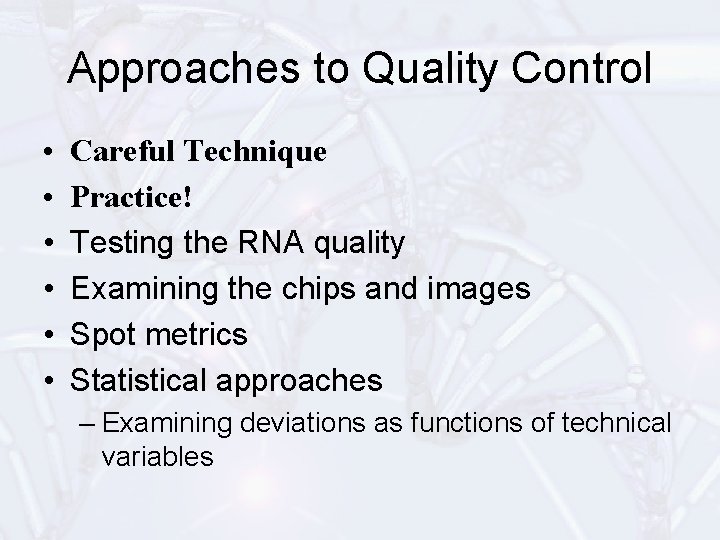 Approaches to Quality Control

• Careful Technique
• Practice!
• Testing the RNA quality
• Examining the chips and images
• Spot metrics
• Statistical approaches
– Examining deviations as functions of technical variables